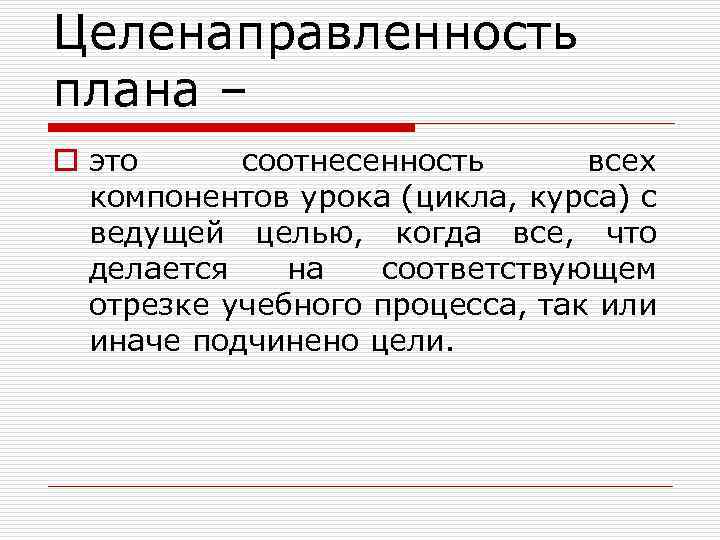 Целенаправленность плана –

это соотнесенность всех компонентов урока (цикла, курса) с ведущей целью, когда все, что делается на соответствующем отрезке учебного процесса, так или иначе подчинено цели.